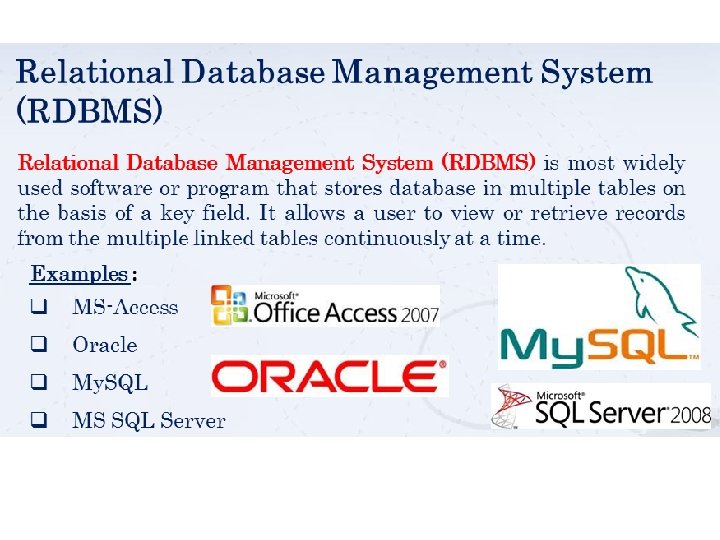 Relational Database Management System (RDBMS)

Relational Database Management System (RDBMS) is most widely used software or program that stores database in multiple tables on the basis of a key field. It allows a user to view or retrieve records from the multiple linked tables continuously at a time.

Examples :

❑ MS-Access
❑ Oracle
❑ MySQL
❑ MS SQL Server

Microsoft® Office Access 2007

ORACLE®

MySQL™

Microsoft® SQL Server® 2008